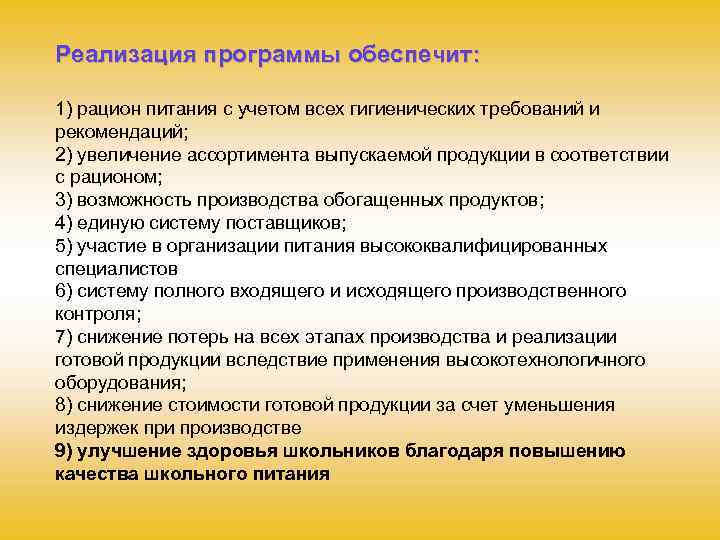 Реализация программы обеспечит:

1) рацион питания с учетом всех гигиенических требований и рекомендаций;
2) увеличение ассортимента выпускаемой продукции в соответствии с рационом;
3) возможность производства обогащенных продуктов;
4) единую систему поставщиков;
5) участие в организации питания высококвалифицированных специалистов
6) систему полного входящего и исходящего производственного контроля;
7) снижение потерь на всех этапах производства и реализации готовой продукции вследствие применения высокотехнологичного оборудования;
8) снижение стоимости готовой продукции за счет уменьшения издержек при производстве
9) улучшение здоровья школьников благодаря повышению качества школьного питания